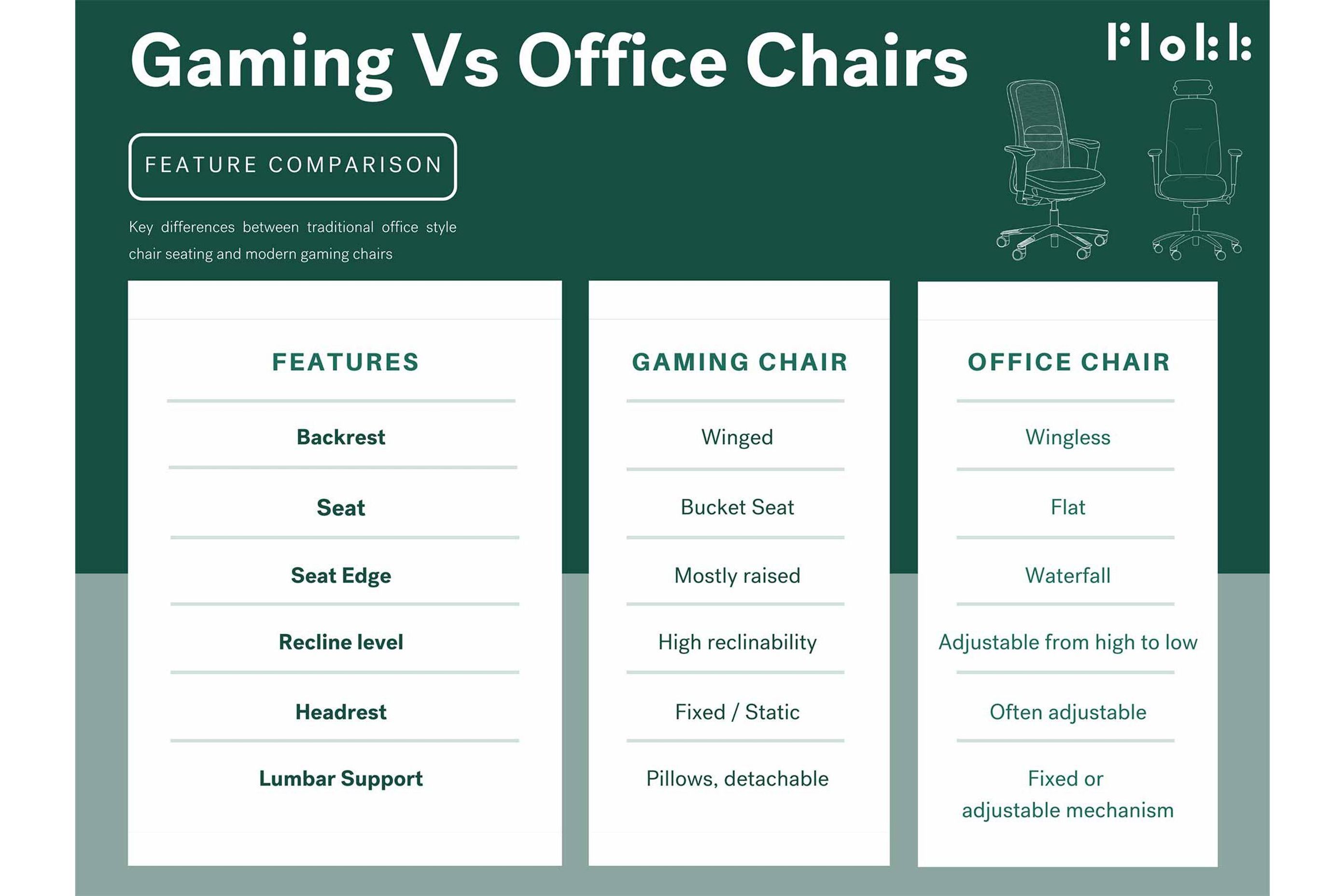 Gaming Vs Office Chairs

Flokk

FEATURE COMPARISON

Key differences between traditional office style chair seating and modern gaming chairs

| FEATURES | GAMING CHAIR | OFFICE CHAIR |
|---|---|---|
| Backrest | Winged | Wingless |
| Seat | Bucket Seat | Flat |
| Seat Edge | Mostly raised | Waterfall |
| Recline level | High reclinability | Adjustable from high to low |
| Headrest | Fixed / Static | Often adjustable |
| Lumbar Support | Pillows, detachable | Fixed or adjustable mechanism |